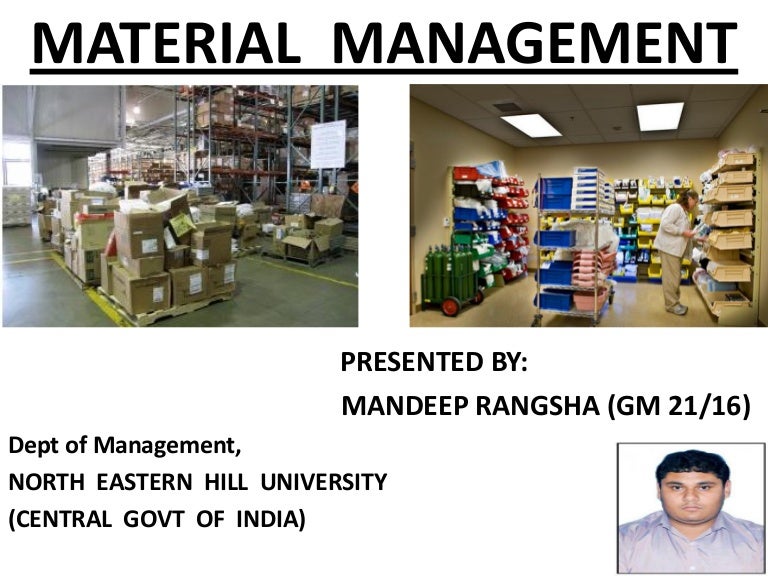 MATERIAL MANAGEMENT

PRESENTED BY:

MANDEEP RANGSHA (GM 21/16)

Dept of Management,
NORTH EASTERN HILL UNIVERSITY
(CENTRAL GOVT OF INDIA)